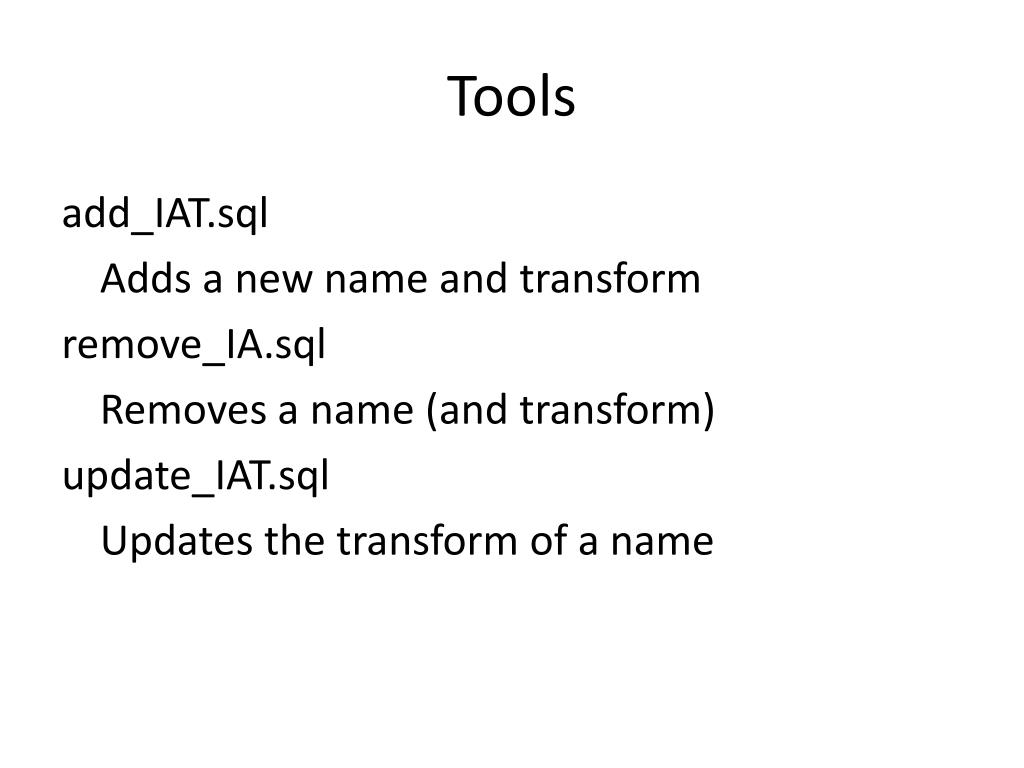 Tools

add_IAT.sql

Adds a new name and transform

remove_IA.sql

Removes a name (and transform)

update_IAT.sql

Updates the transform of a name